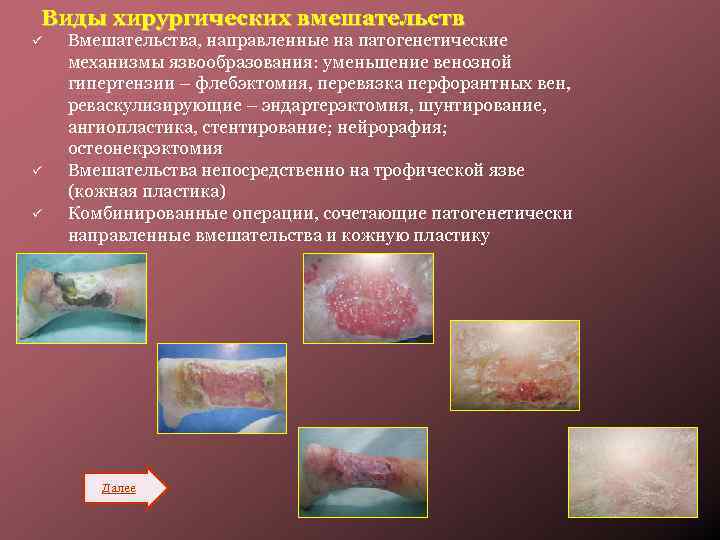 Виды хирургических вмешательств

✓ Вмешательства, направленные на патогенетические механизмы язвообразования: уменьшение венозной гипертензии – флебэктомия, перевязка перфорантных вен, реваскулизирующие – эндартерэктомия, шунтирование, ангиопластика, стентирование; нейрорафия; остеонекрэктомия

✓ Вмешательства непосредственно на трофической язве (кожная пластика)

✓ Комбинированные операции, сочетающие патогенетически направленные вмешательства и кожную пластику

Далее